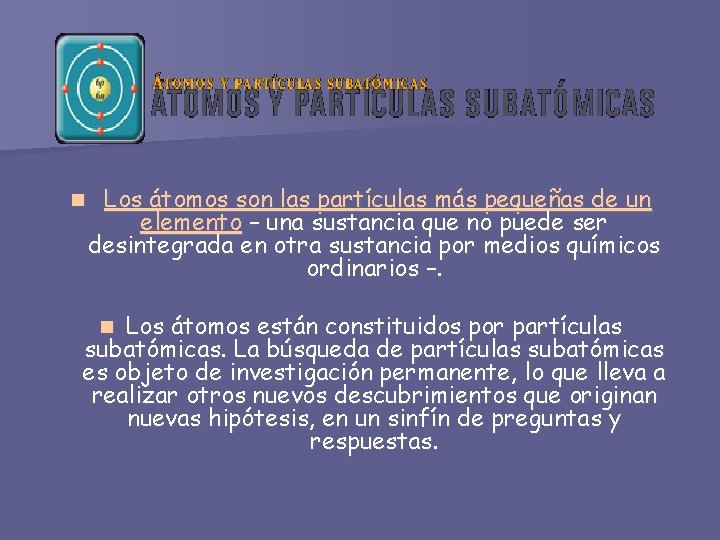 6p
6n

ÁTOMOS Y PARTÍCULAS SUBATÓMICAS
ÁTOMOS Y PARTÍCULAS SUBATÓMICAS

Los átomos son las partículas más pequeñas de un elemento – una sustancia que no puede ser desintegrada en otra sustancia por medios químicos ordinarios –.

Los átomos están constituidos por partículas subatómicas. La búsqueda de partículas subatómicas es objeto de investigación permanente, lo que lleva a realizar otros nuevos descubrimientos que originan nuevas hipótesis, en un sinfín de preguntas y respuestas.